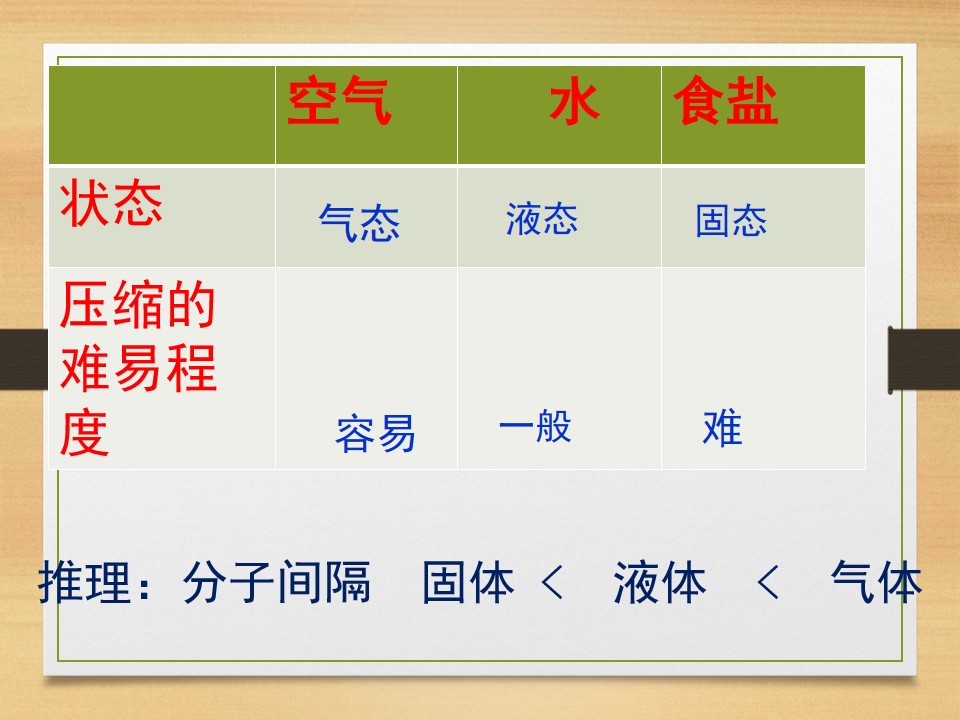 | | 空气 | 水 | 食盐 |
|---|---|---|---|
| 状态 | 气态 | 液态 | 固态 |
| 压缩的难易程度 | 容易 | 一般 | 难 |

推理：分子间隔　固体 ＜　液体　＜　气体